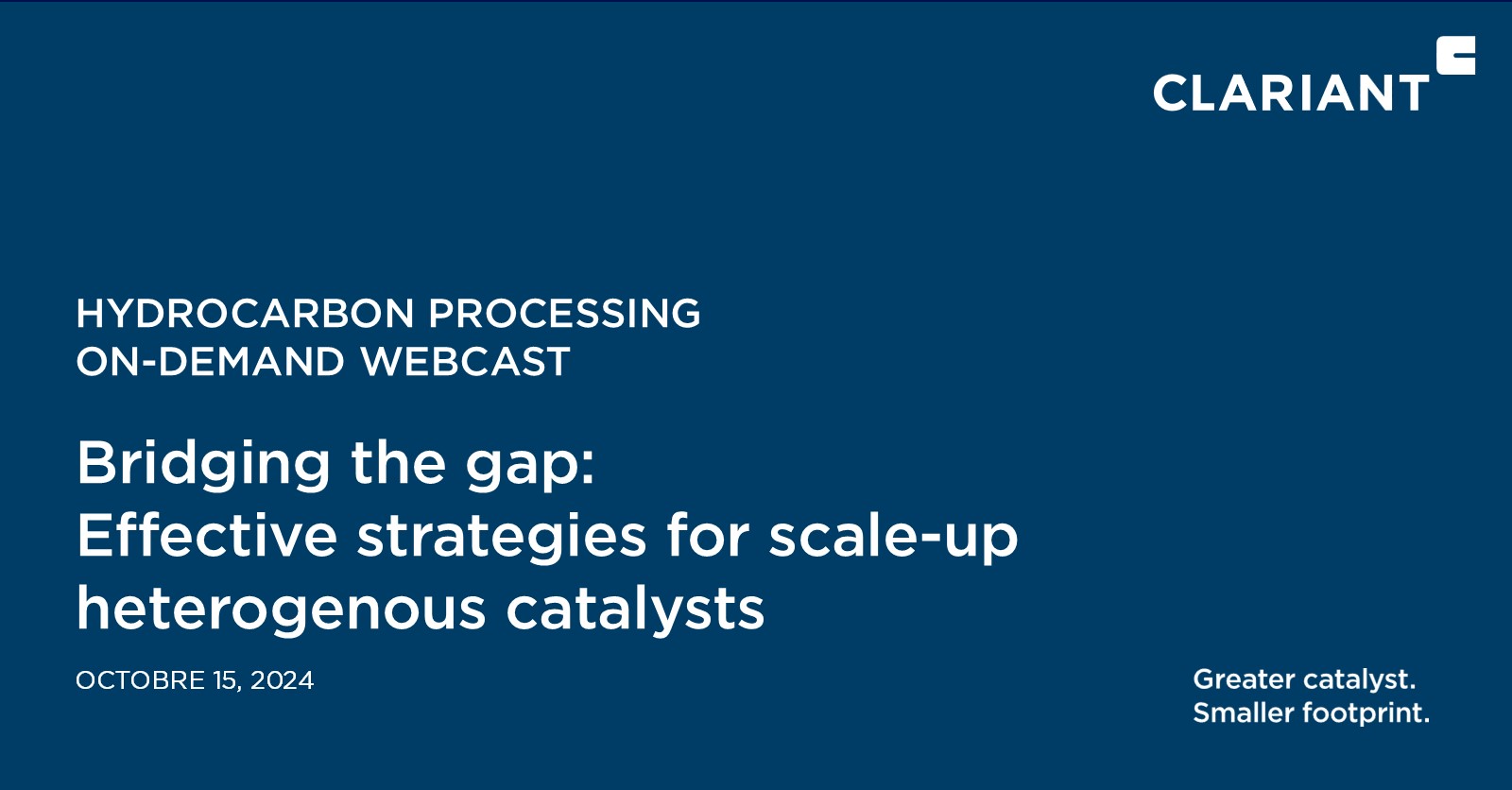 CLARIANT

HYDROCARBON PROCESSING
ON-DEMAND WEBCAST

Bridging the gap:
Effective strategies for scale-up heterogenous catalysts

OCTOBRE 15, 2024

Greater catalyst.
Smaller footprint.